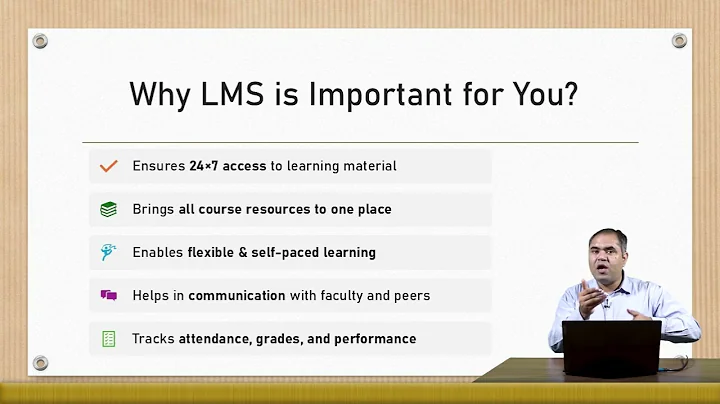 Why LMS is Important for You?

Ensures 24×7 access to learning material

Brings all course resources to one place

Enables flexible & self-paced learning

Helps in communication with faculty and peers

Tracks attendance, grades, and performance